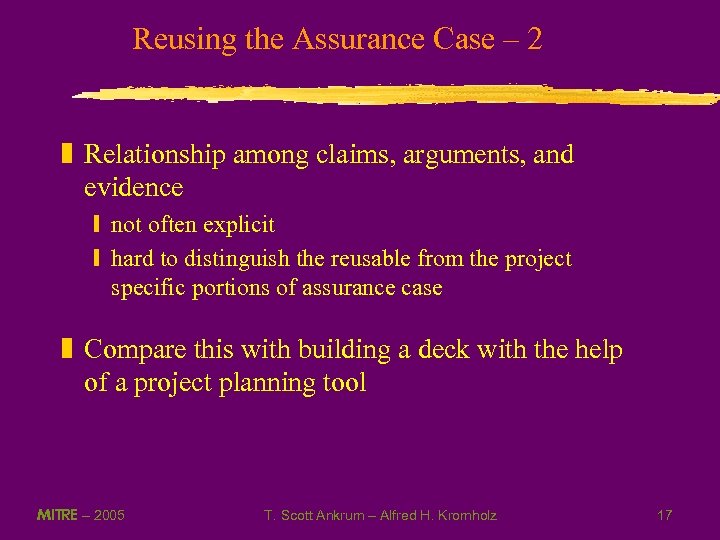 Reusing the Assurance Case – 2

Relationship among claims, arguments, and evidence

not often explicit

hard to distinguish the reusable from the project specific portions of assurance case

Compare this with building a deck with the help of a project planning tool

MITRE – 2005

T. Scott Ankrum – Alfred H. Kromholz

17